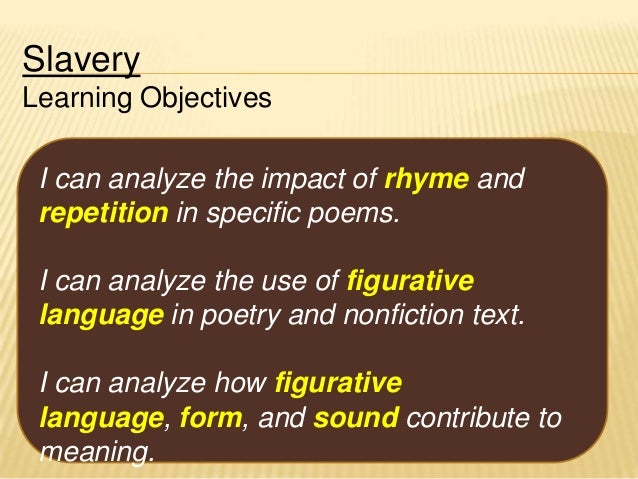 Slavery
Learning Objectives

I can analyze the impact of rhyme and repetition in specific poems.

I can analyze the use of figurative language in poetry and nonfiction text.

I can analyze how figurative language, form, and sound contribute to meaning.